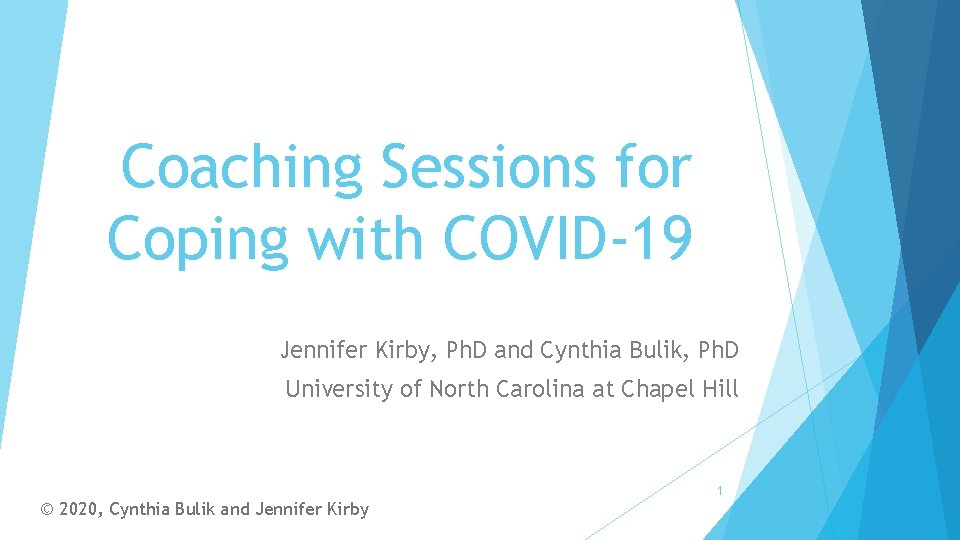 Coaching Sessions for Coping with COVID-19

Jennifer Kirby, PhD and Cynthia Bulik, PhD
University of North Carolina at Chapel Hill

1

© 2020, Cynthia Bulik and Jennifer Kirby